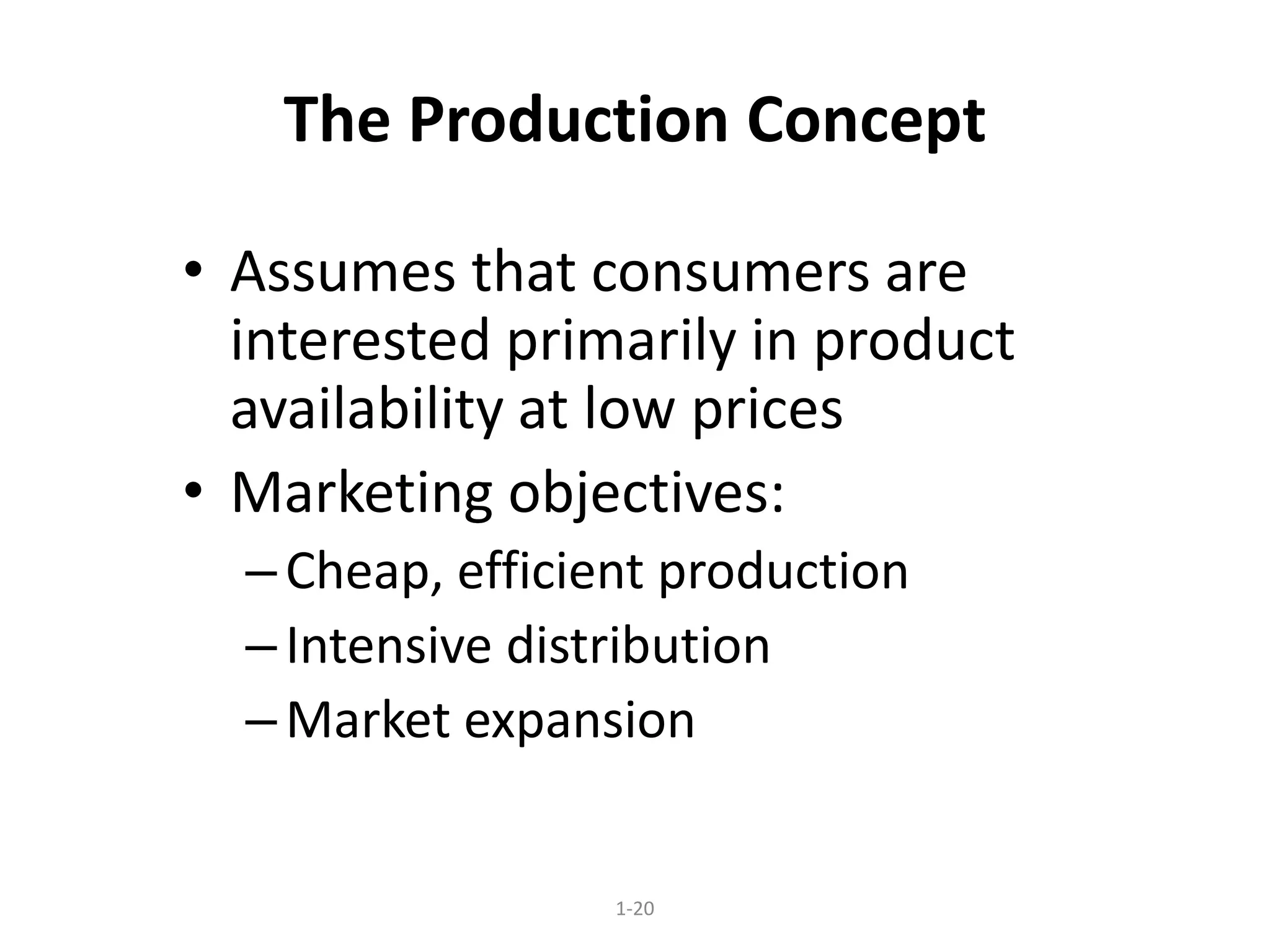 The Production Concept

• Assumes that consumers are interested primarily in product availability at low prices
• Marketing objectives:
– Cheap, efficient production
– Intensive distribution
– Market expansion

1-20